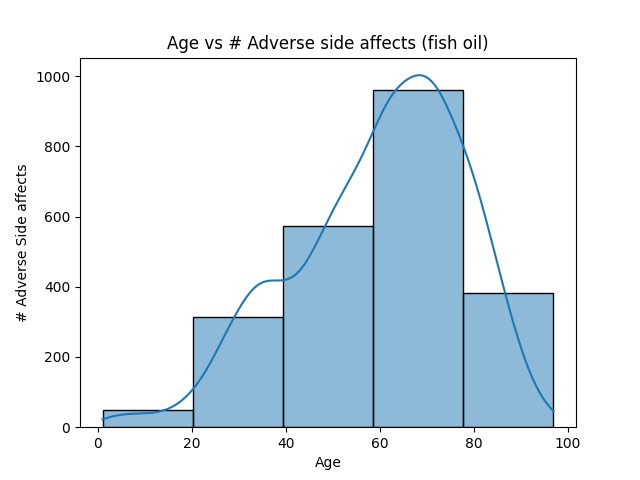 Age vs # Adverse side affects (fish oil)

# Adverse Side affects

1000
800
600
400
200
0

0
20
40
60
80
100

Age